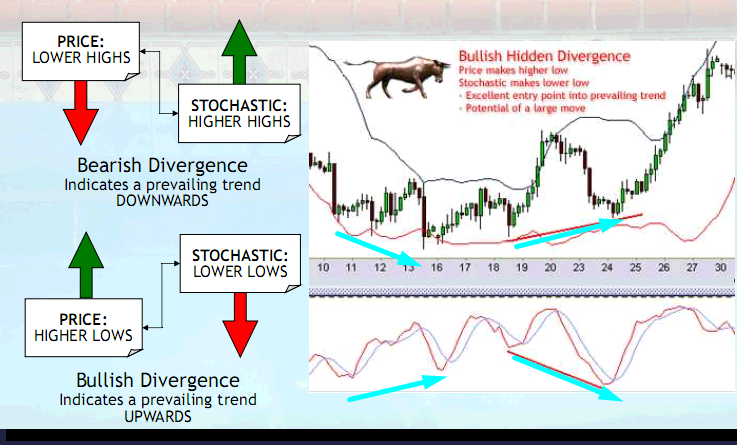 PRICE:
LOWER HIGHS

STOCHASTIC:
HIGHER HIGHS

Bearish Divergence
Indicates a prevailing trend
DOWNWARDS

STOCHASTIC:
LOWER LOWS

PRICE:
HIGHER LOWS

Bullish Divergence
Indicates a prevailing trend
UPWARDS

Bullish Hidden Divergence
Price makes higher low
Stochastic makes lower low
- Excellent entry point into prevailing trend
- Potential of a large move

10 11 12 13 16 17 18 19 20 23 24 25 26 27 30